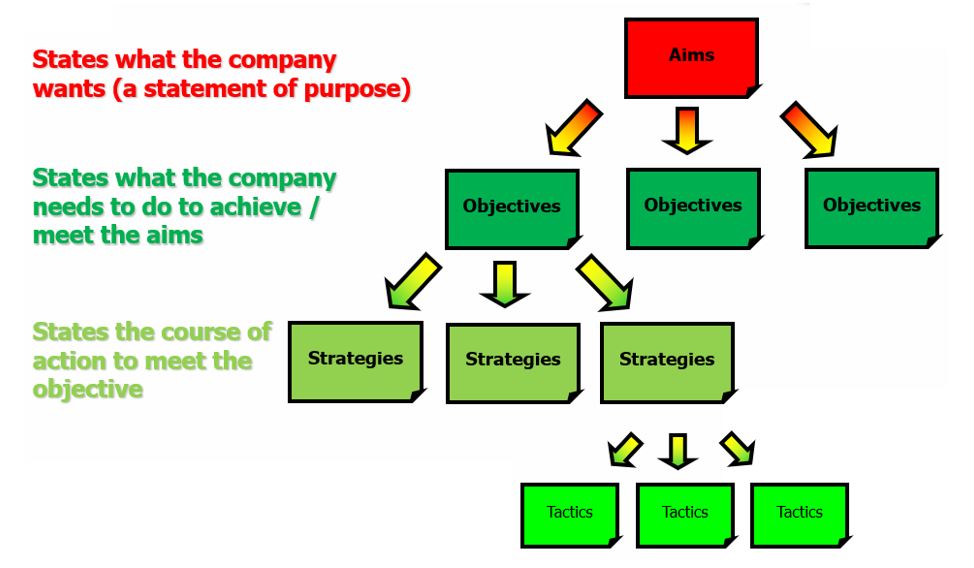 States what the company wants (a statement of purpose)

Aims

States what the company needs to do to achieve / meet the aims

Objectives

Objectives

Objectives

States the course of action to meet the objective

Strategies

Strategies

Strategies

Tactics

Tactics

Tactics